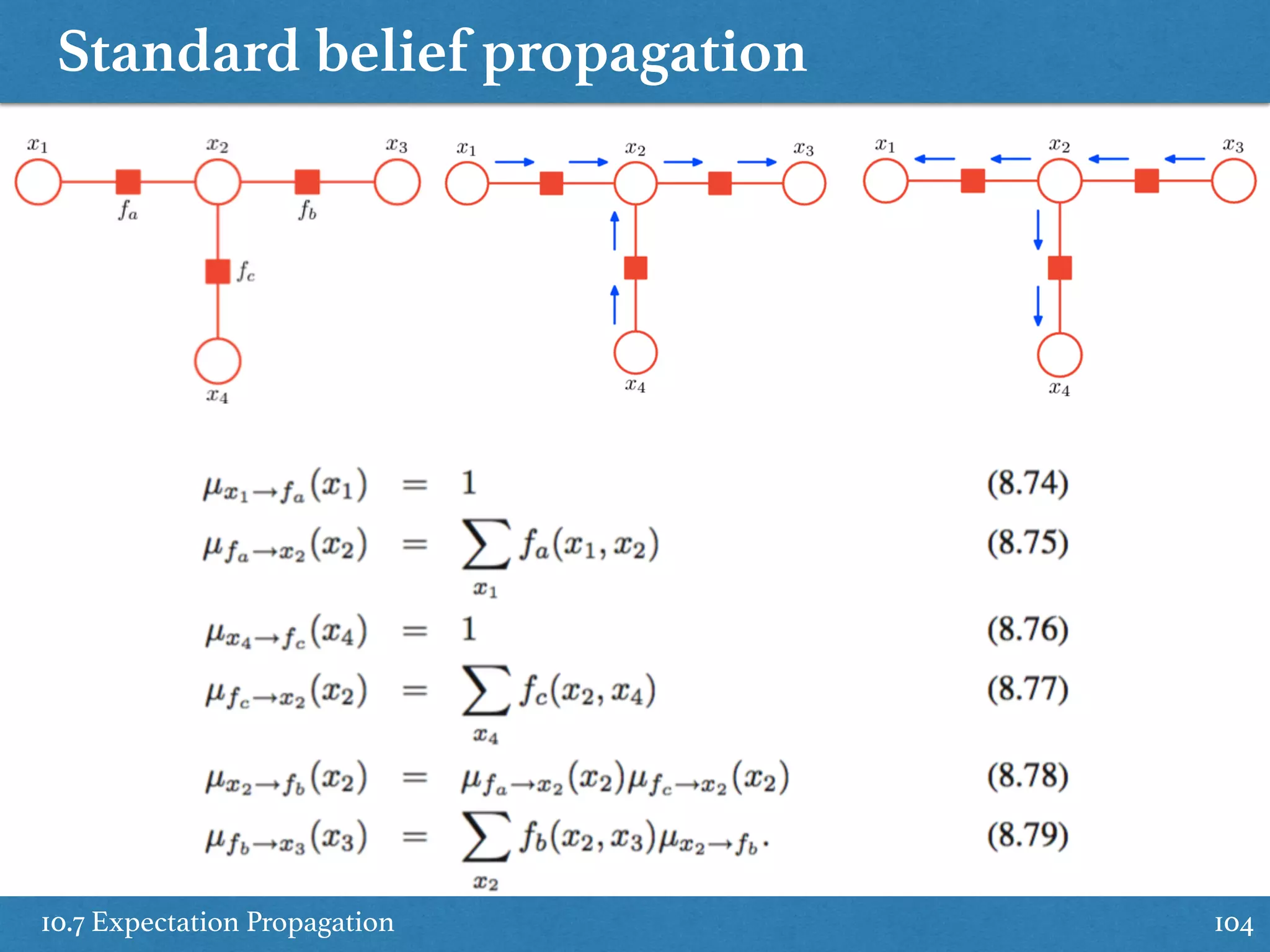 Standard belief propagation

$x_1$ $x_2$ $x_3$ $f_a$ $f_b$ $f_c$ $x_4$

$x_1$ $x_2$ $x_3$ $x_4$

$x_1$ $x_2$ $x_3$ $x_4$

$\mu_{x_1 \to f_a}(x_1) = 1$ (8.74)

$\mu_{f_a \to x_2}(x_2) = \sum_{x_1} f_a(x_1, x_2)$ (8.75)

$\mu_{x_4 \to f_c}(x_4) = 1$ (8.76)

$\mu_{f_c \to x_2}(x_2) = \sum_{x_4} f_c(x_2, x_4)$ (8.77)

$\mu_{x_2 \to f_b}(x_2) = \mu_{f_a \to x_2}(x_2)\mu_{f_c \to x_2}(x_2)$ (8.78)

$\mu_{f_b \to x_3}(x_3) = \sum_{x_2} f_b(x_2, x_3)\mu_{x_2 \to f_b}.$ (8.79)

10.7 Expectation Propagation

104